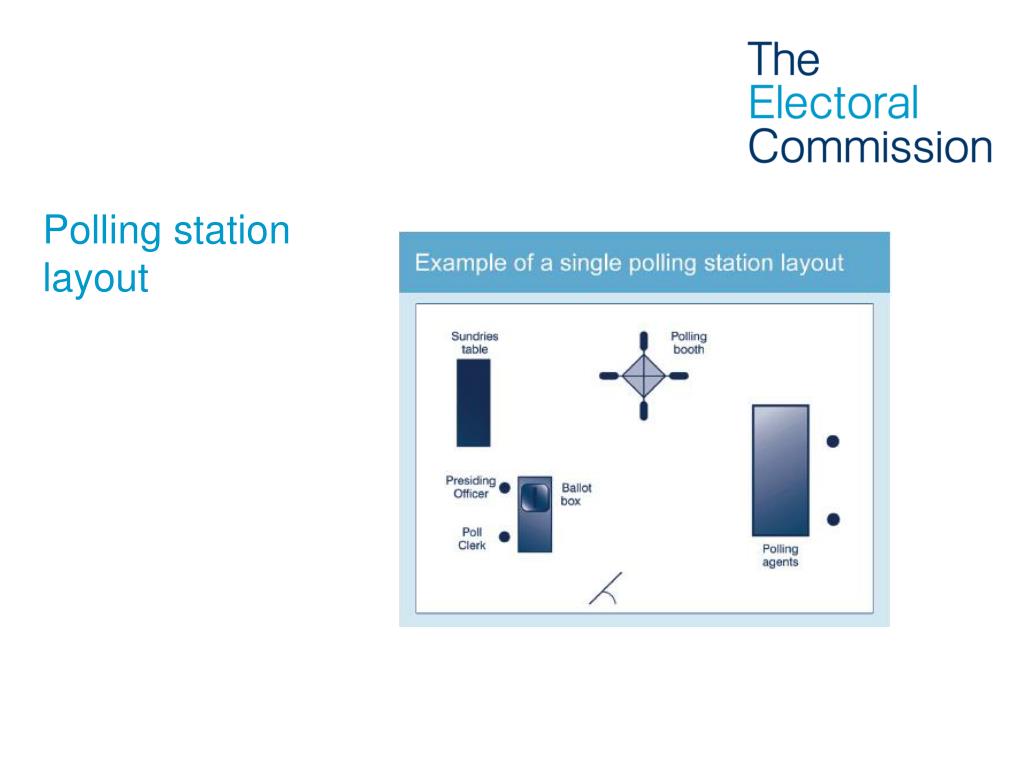 The Electoral Commission

Polling station layout

Example of a single polling station layout

Sundries table

Polling booth

Presiding Officer

Ballot box

Poll Clerk

Polling agents